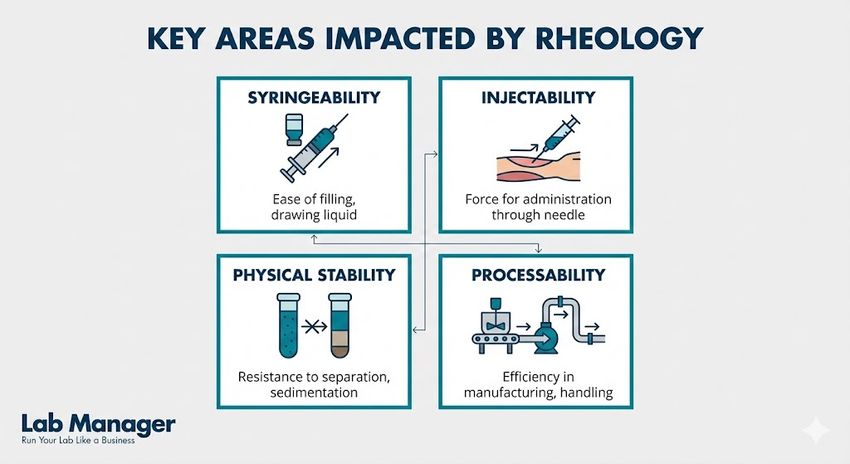 KEY AREAS IMPACTED BY RHEOLOGY

SYRINGEABILITY

Ease of filling, drawing liquid

INJECTABILITY

Force for administration through needle

PHYSICAL STABILITY

Resistance to separation, sedimentation

PROCESSABILITY

Efficiency in manufacturing, handling

Lab Manager
Run Your Lab Like a Business